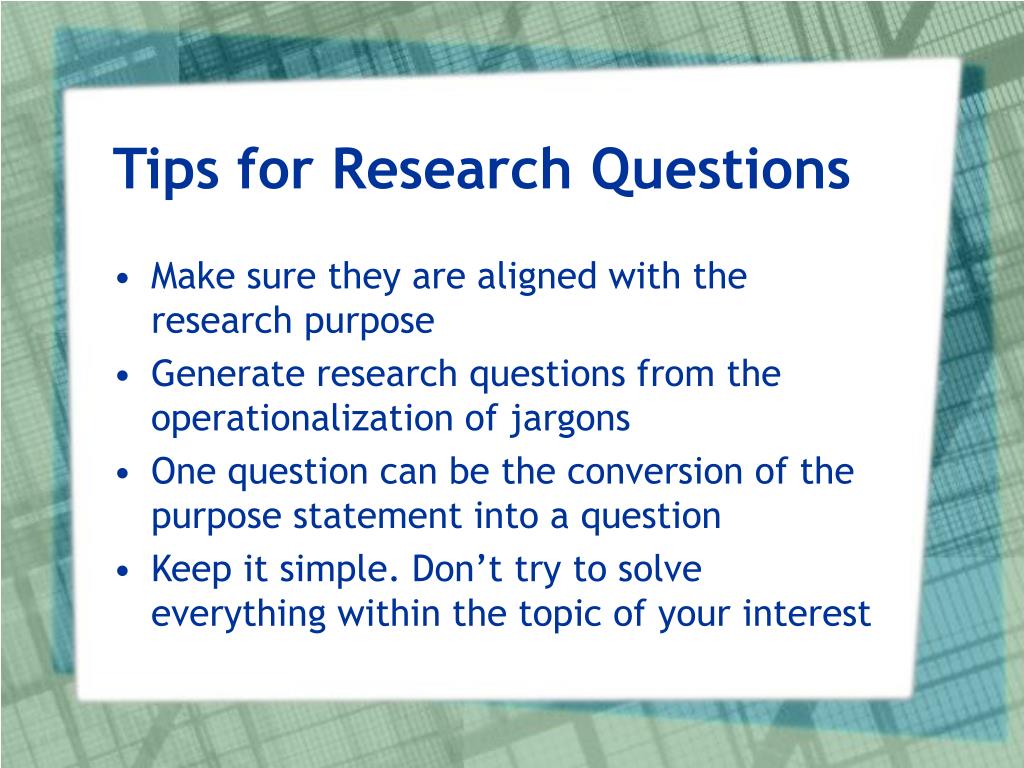 Tips for Research Questions

• Make sure they are aligned with the research purpose
• Generate research questions from the operationalization of jargons
• One question can be the conversion of the purpose statement into a question
• Keep it simple. Don’t try to solve everything within the topic of your interest